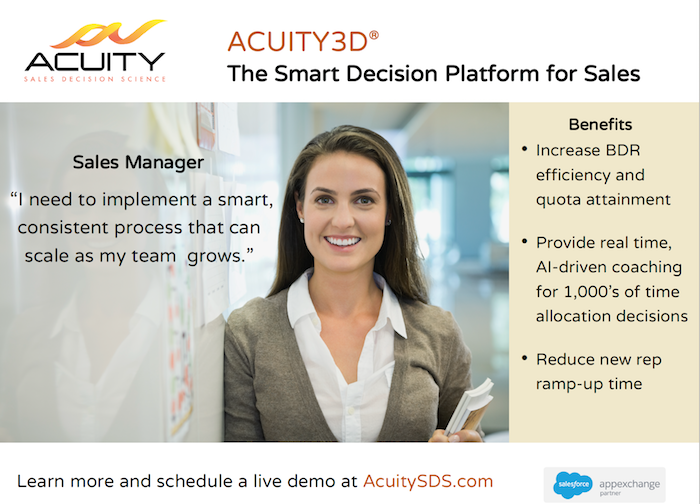 ACUITY
SALES DECISION SCIENCE

ACUITY3D®
The Smart Decision Platform for Sales

Sales Manager
“I need to implement a smart, consistent process that can scale as my team grows.”

Benefits
• Increase BDR efficiency and quota attainment
• Provide real time, AI-driven coaching for 1,000’s of time allocation decisions
• Reduce new rep ramp-up time

Learn more and schedule a live demo at AcuitySDS.com

salesforce appexchange partner